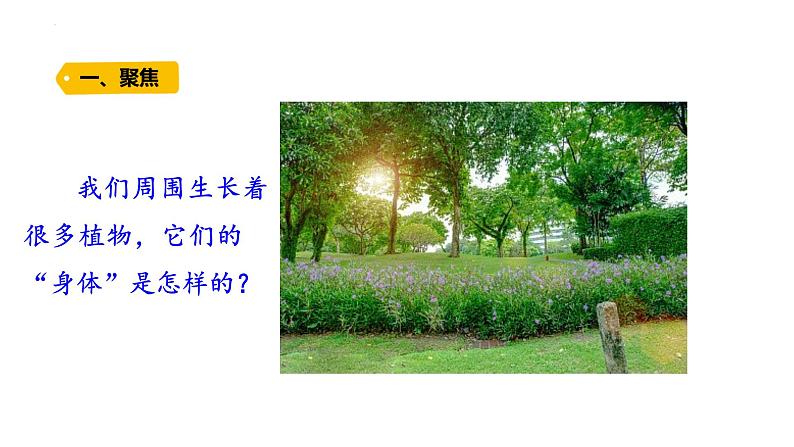 一、聚焦

我们周围生长着很多植物，它们的“身体”是怎样的？